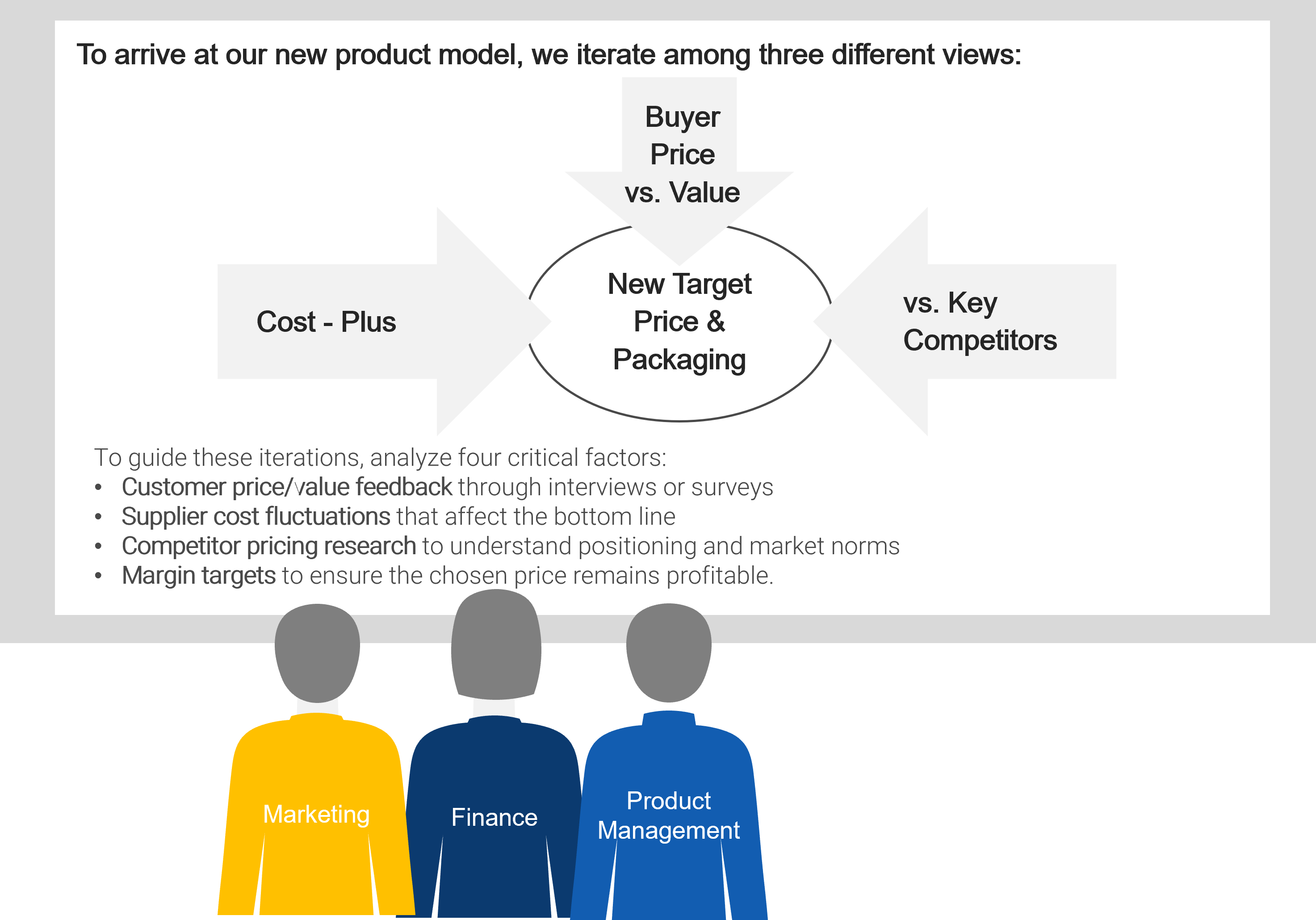 To arrive at our new product model, we iterate among three different views:

Buyer Price vs. Value

Cost - Plus

New Target Price & Packaging

vs. Key Competitors

To guide these iterations, analyze four critical factors:
• Customer price/value feedback through interviews or surveys
• Supplier cost fluctuations that affect the bottom line
• Competitor pricing research to understand positioning and market norms
• Margin targets to ensure the chosen price remains profitable.

Marketing

Finance

Product Management